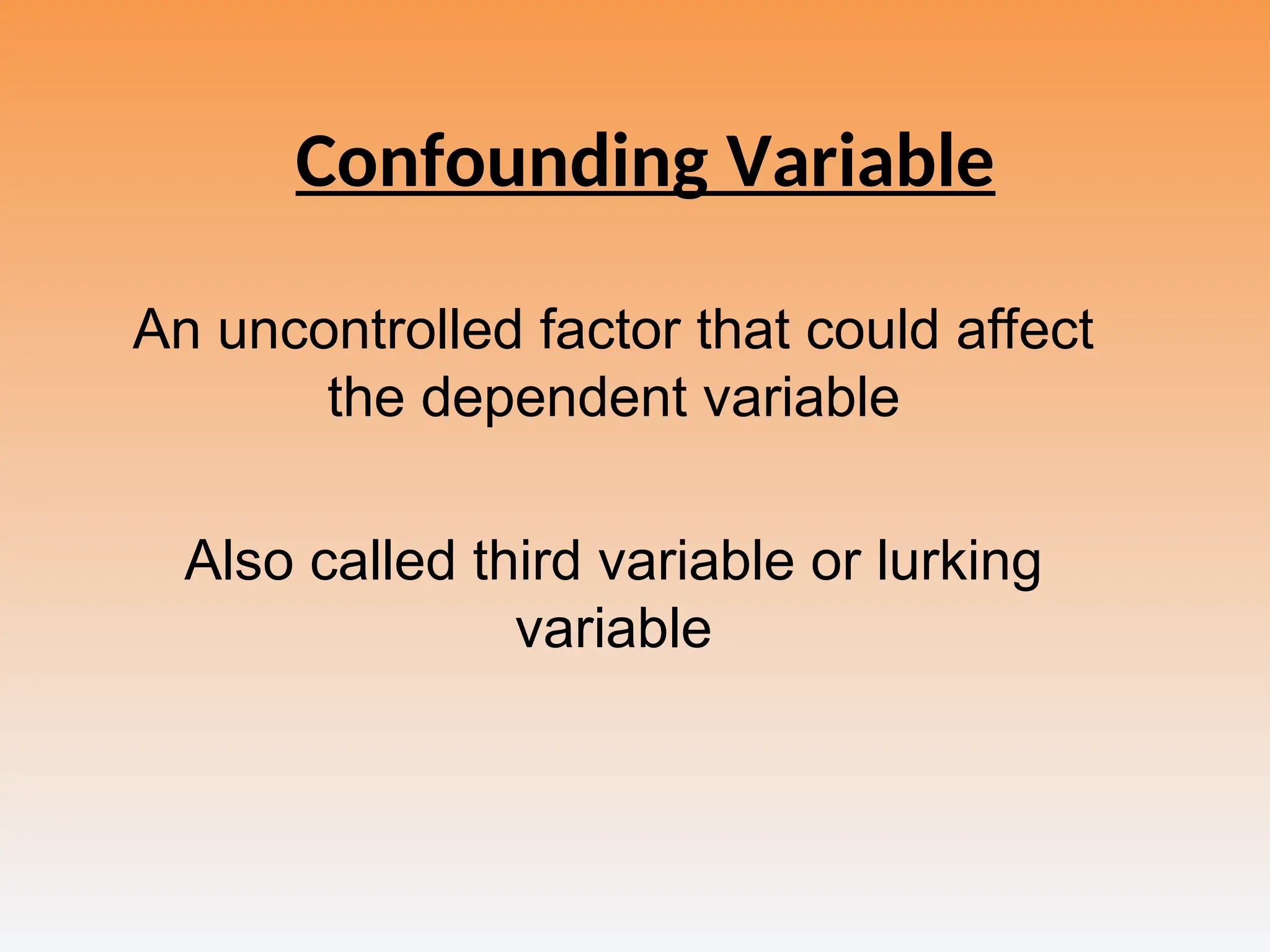 Confounding Variable

An uncontrolled factor that could affect the dependent variable

Also called third variable or lurking variable